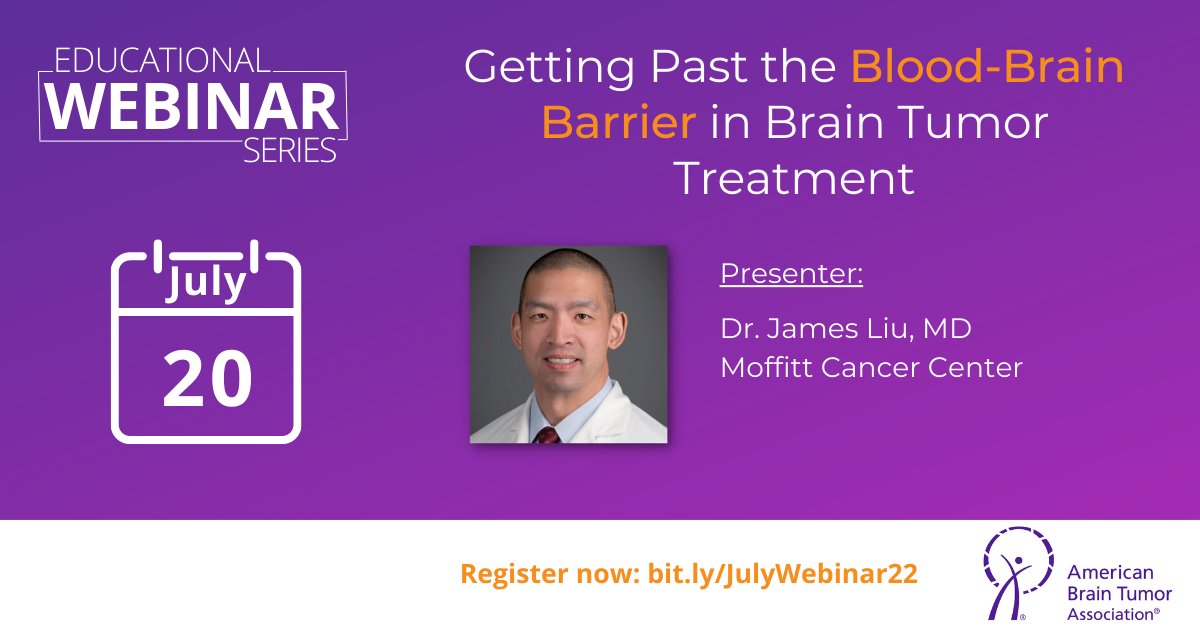 EDUCATIONAL
WEBINAR
SERIES

Getting Past the Blood-Brain Barrier in Brain Tumor Treatment

July
20

Presenter:
Dr. James Liu, MD
Moffitt Cancer Center

Register now: bit.ly/JulyWebinar22

American Brain Tumor Association®